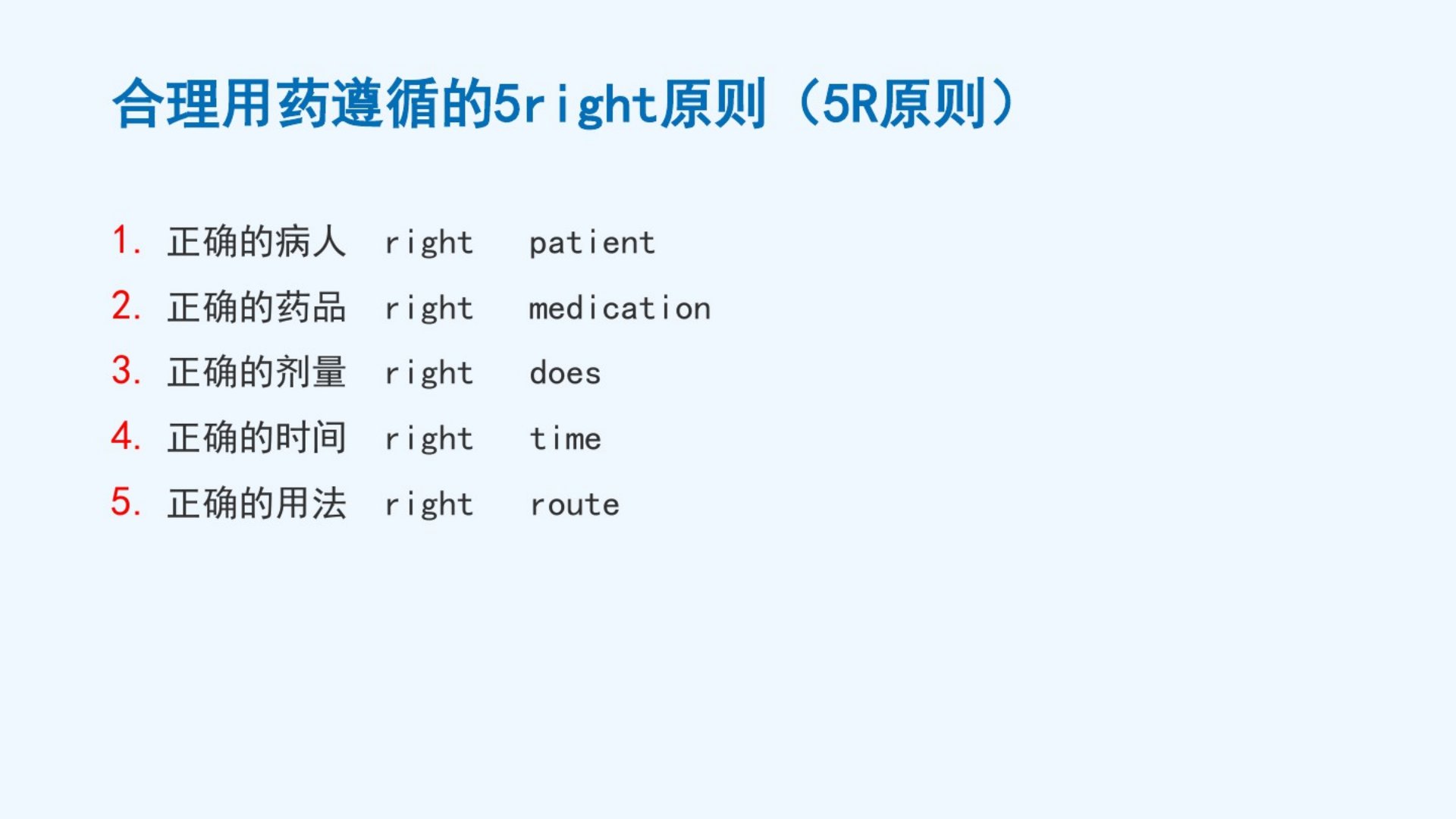 合理用药遵循的5right原则（5R原则）

1. 正确的病人 right patient
2. 正确的药品 right medication
3. 正确的剂量 right does
4. 正确的时间 right time
5. 正确的用法 right route